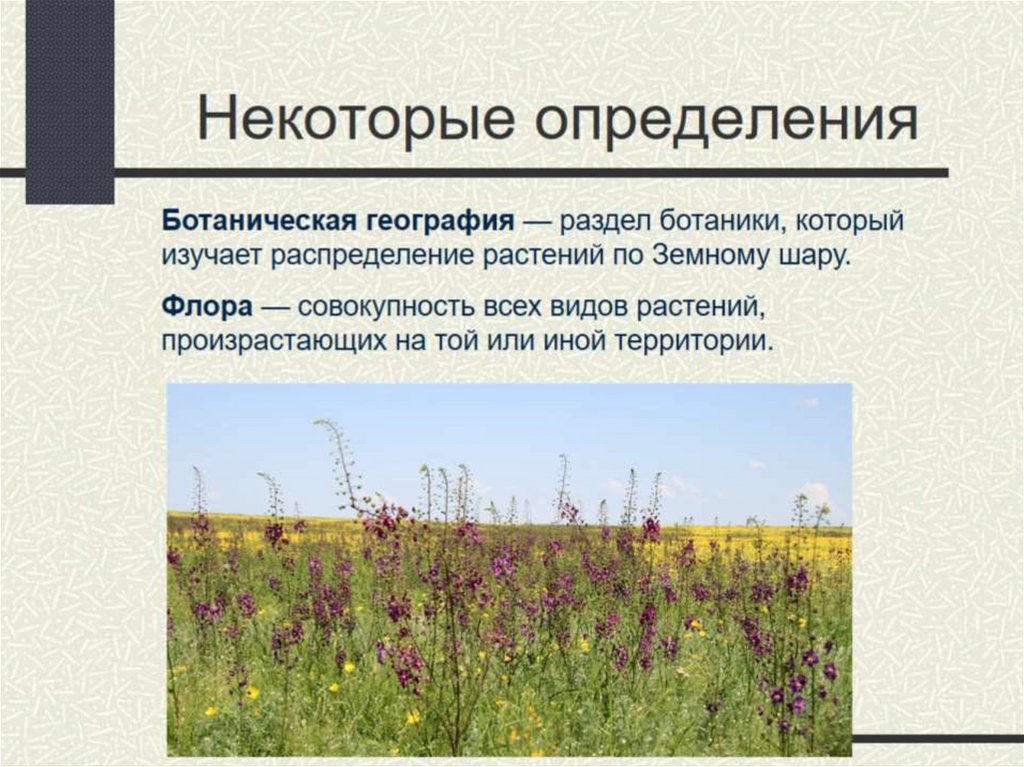 Некоторые определения

Ботаническая география — раздел ботаники, который изучает распределение растений по Земному шару.

Флора — совокупность всех видов растений, произрастающих на той или иной территории.